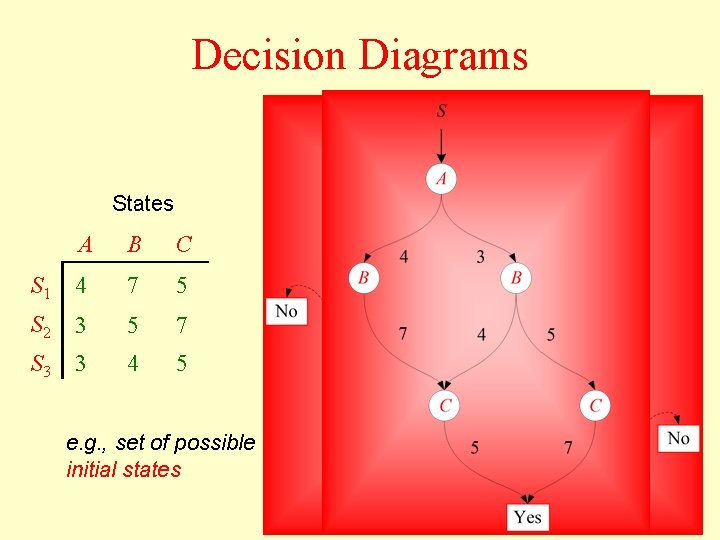 Decision Diagrams

States

| | $A$ | $B$ | $C$ |
|---|---|---|---|
| $S_1$ | 4 | 7 | 5 |
| $S_2$ | 3 | 5 | 7 |
| $S_3$ | 3 | 4 | 5 |

e.g., set of possible initial states

$S$

$A$

4 3

$B$ $B$

No

7 4 5

$C$ $C$

No

5 7

Yes